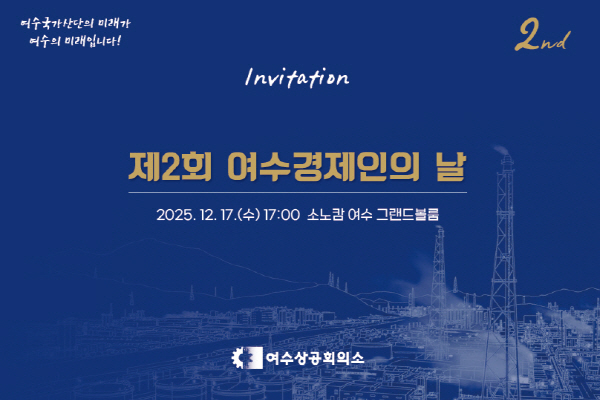 여수국가산단의 미래가
여수의 미래입니다!

2nd

Invitation

제2회 여수경제인의 날

2025. 12. 17.(수) 17:00 소노캄 여수 그랜드볼룸

여수상공회의소